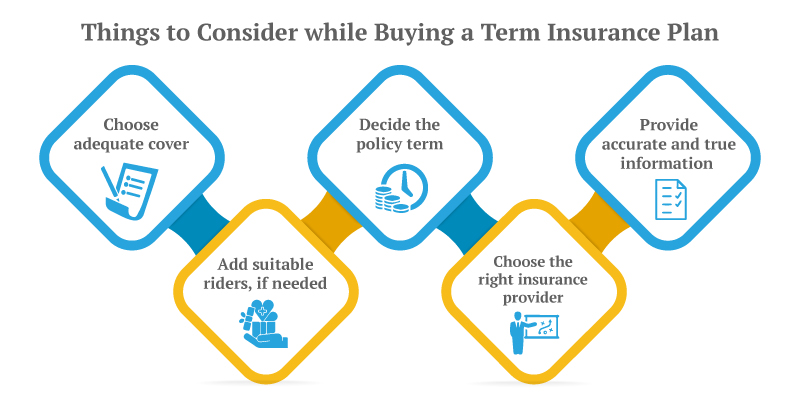 Things to Consider while Buying a Term Insurance Plan

Choose adequate cover

Add suitable riders, if needed

Decide the policy term

Choose the right insurance provider

Provide accurate and true information